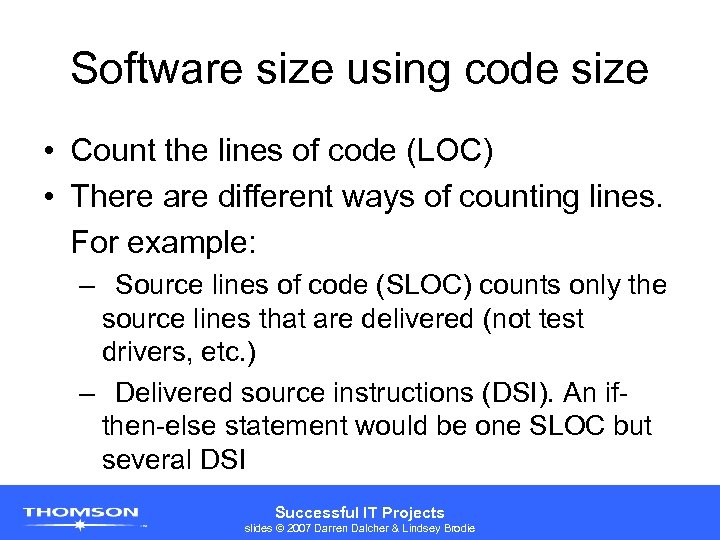 Software size using code size

• Count the lines of code (LOC)
• There are different ways of counting lines. For example:
  – Source lines of code (SLOC) counts only the source lines that are delivered (not test drivers, etc.)
  – Delivered source instructions (DSI). An if-then-else statement would be one SLOC but several DSI

THOMSON

Successful IT Projects
slides © 2007 Darren Dalcher & Lindsey Brodie